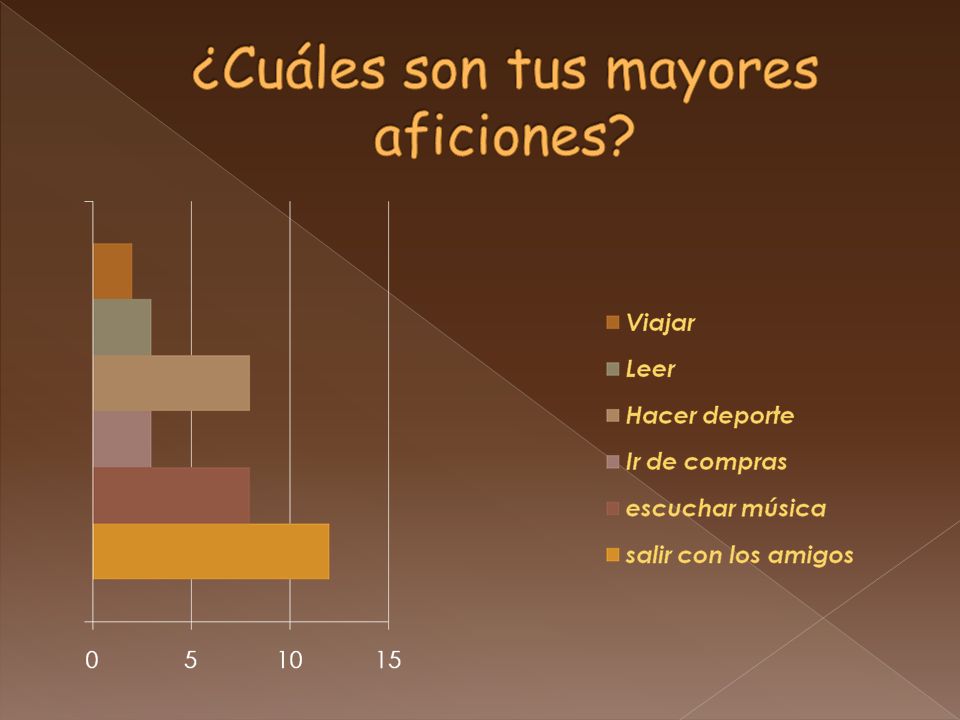 ¿Cuáles son tus mayores aficiones?

Viajar
Leer
Hacer deporte
Ir de compras
escuchar música
salir con los amigos

0
5
10
15